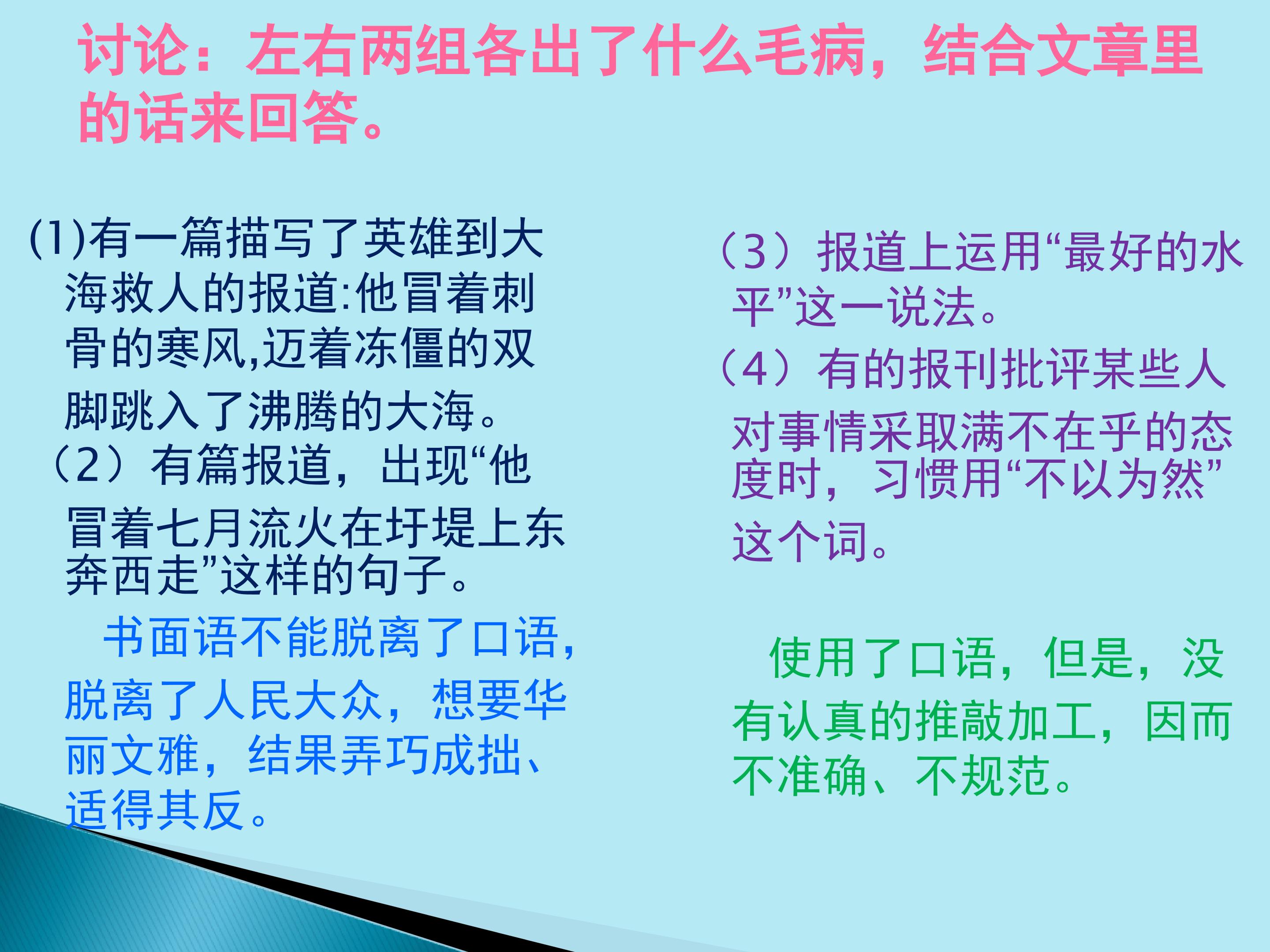 讨论：左右两组各出了什么毛病，结合文章里的话来回答。

(1)有一篇描写了英雄到大海救人的报道:他冒着刺骨的寒风,迈着冻僵的双脚跳入了沸腾的大海。

（2）有篇报道，出现“他冒着七月流火在圩堤上东奔西走”这样的句子。

书面语不能脱离了口语，脱离了人民大众，想要华丽文雅，结果弄巧成拙、适得其反。

（3）报道上运用“最好的水平”这一说法。

（4）有的报刊批评某些人对事情采取满不在乎的态度时，习惯用“不以为然”这个词。

使用了口语，但是，没有认真的推敲加工，因而不准确、不规范。